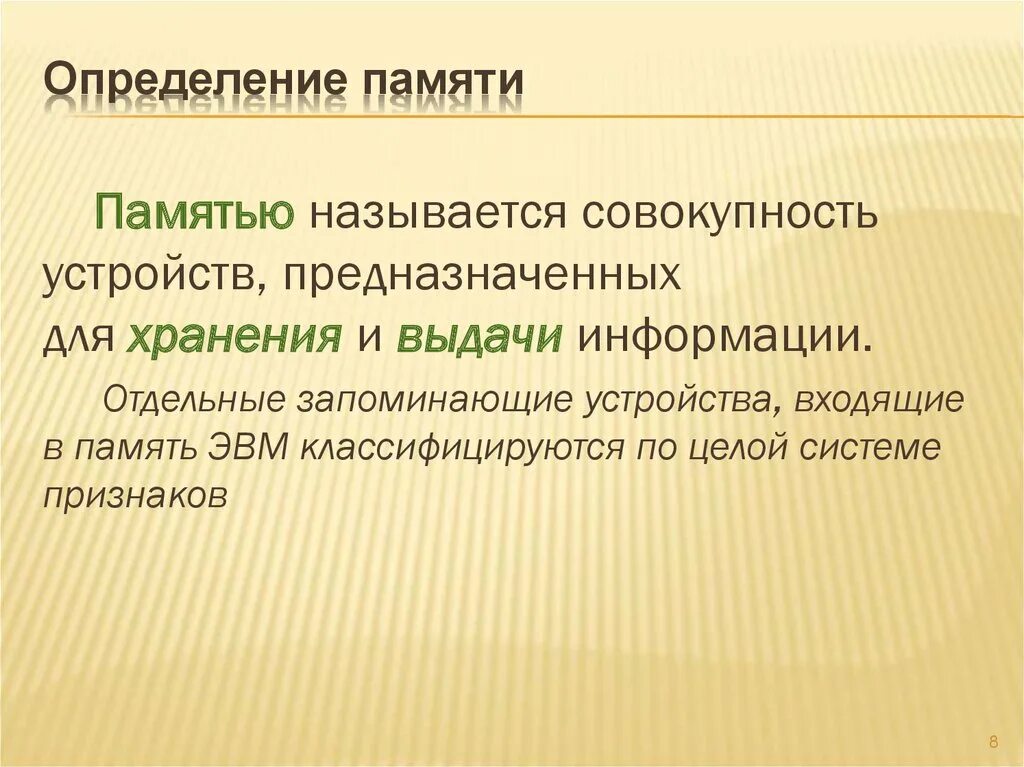 Определение памяти

Памятью называется совокупность устройств, предназначенных для хранения и выдачи информации.

Отдельные запоминающие устройства, входящие в память ЭВМ классифицируются по целой системе признаков

8